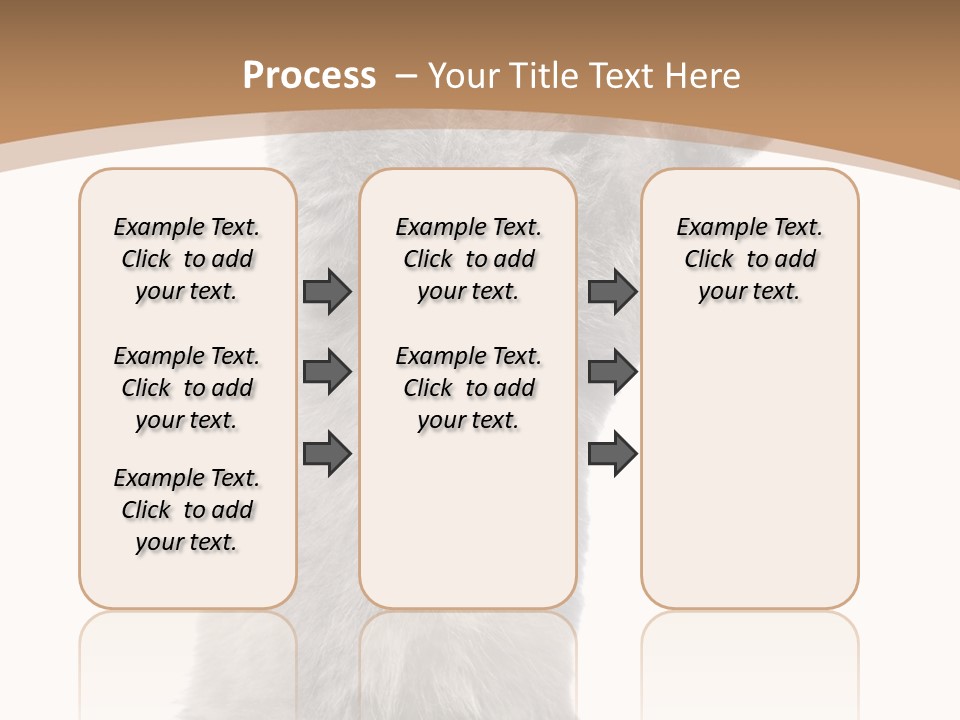 Process – Your Title Text Here

Example Text. Click to add your text.

Example Text. Click to add your text.

Example Text. Click to add your text.

Example Text. Click to add your text.

Example Text. Click to add your text.

Example Text. Click to add your text.